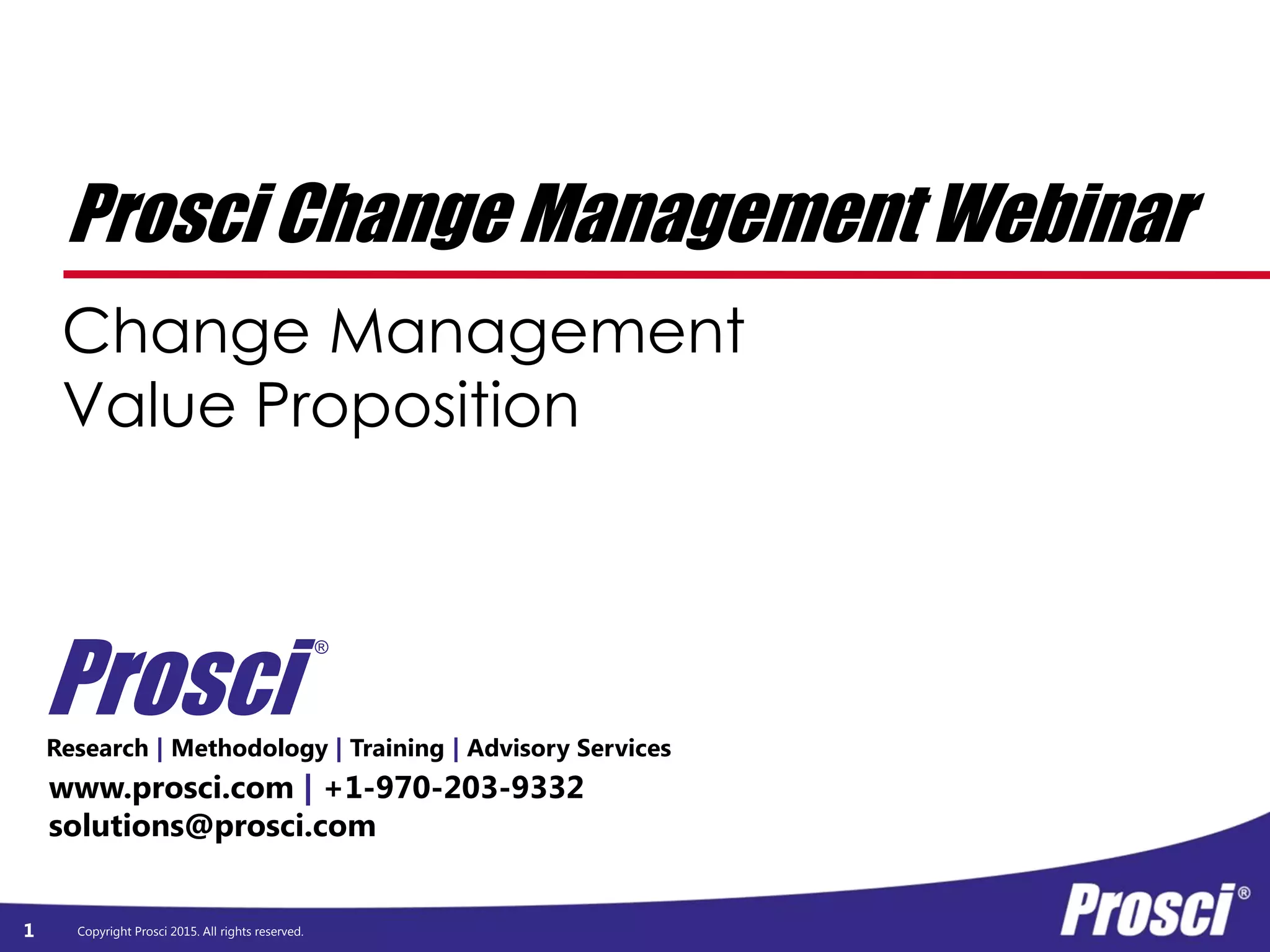 Prosci Change Management Webinar

Change Management
Value Proposition

Prosci®

Research | Methodology | Training | Advisory Services
www.prosci.com | +1-970-203-9332
solutions@prosci.com

1 Copyright Prosci 2015. All rights reserved.

Prosci®